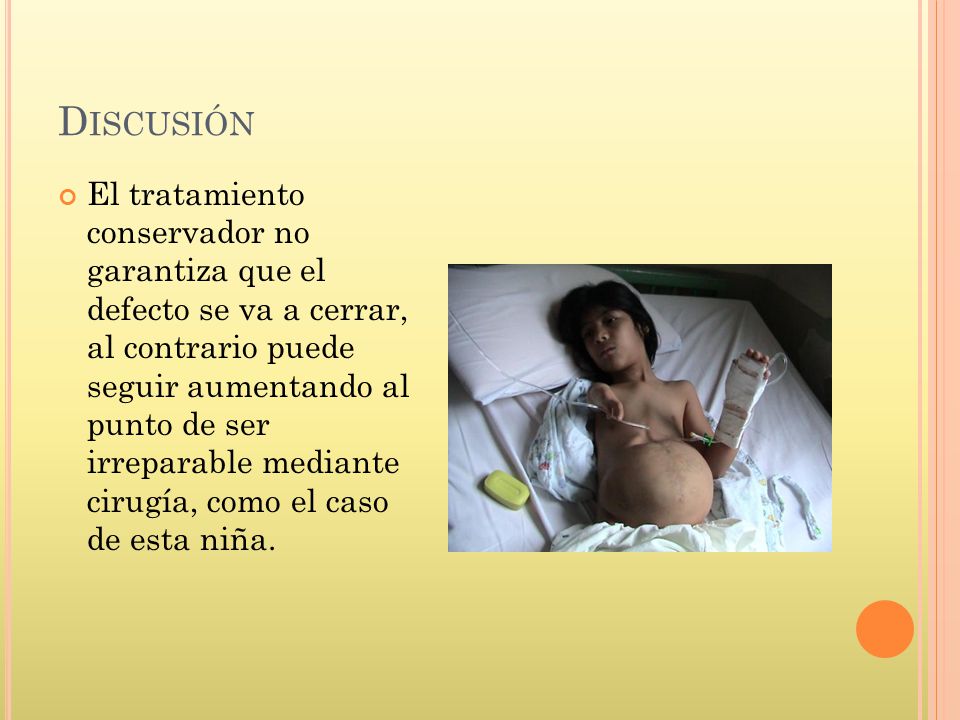 DISCUSIÓN

El tratamiento conservador no garantiza que el defecto se va a cerrar, al contrario puede seguir aumentando al punto de ser irreparable mediante cirugía, como el caso de esta niña.